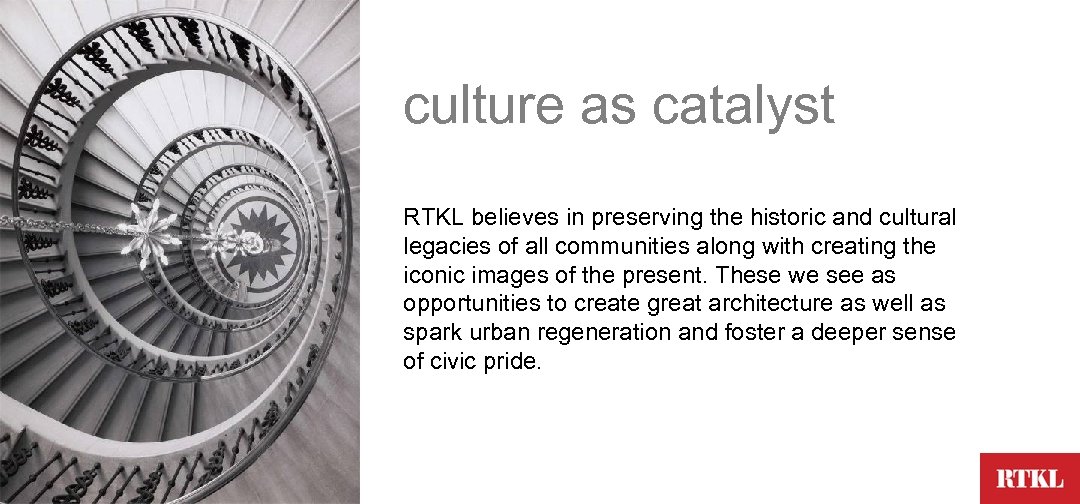 culture as catalyst

RTKL believes in preserving the historic and cultural legacies of all communities along with creating the iconic images of the present. These we see as opportunities to create great architecture as well as spark urban regeneration and foster a deeper sense of civic pride.

RTKL